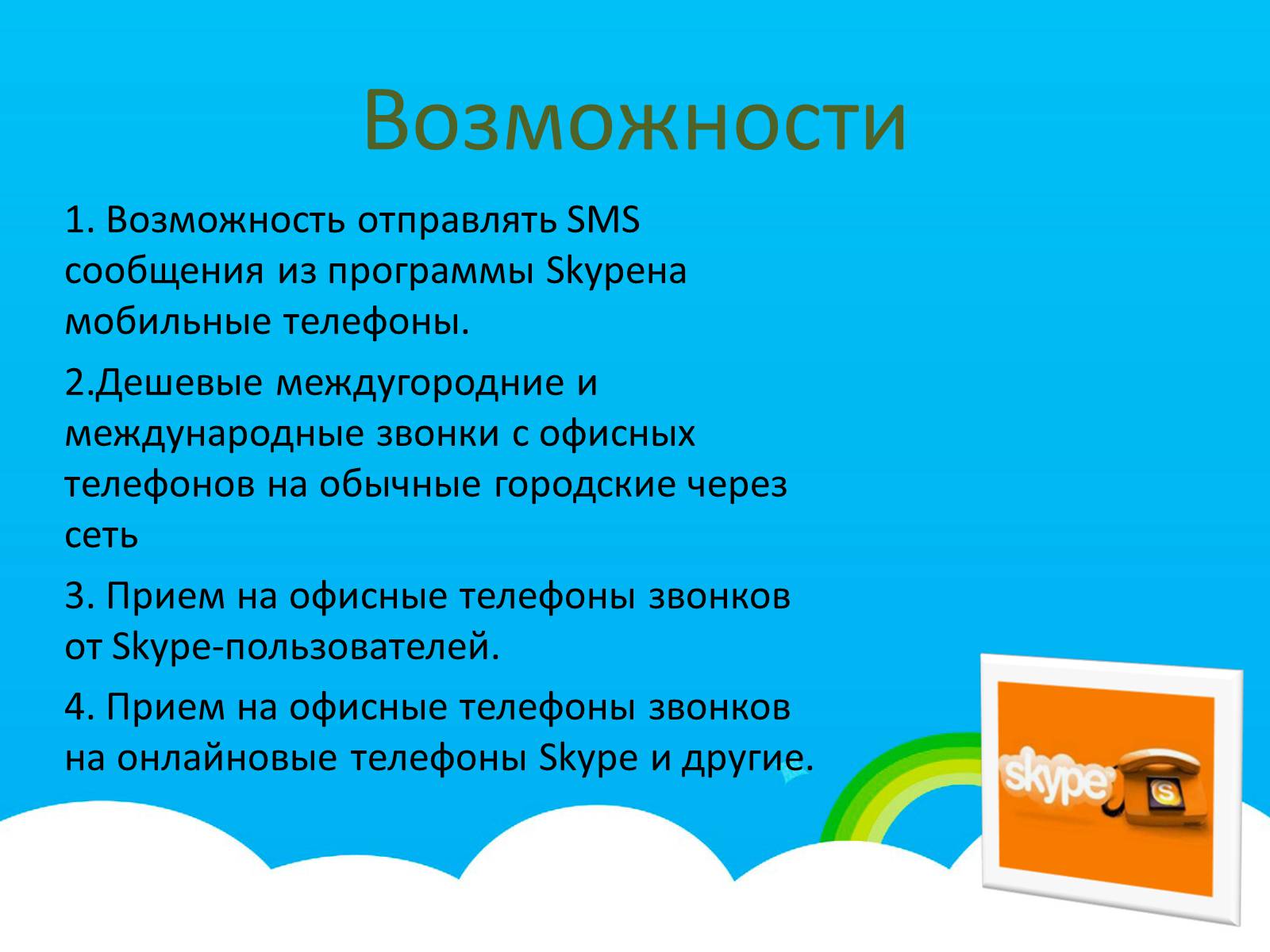 Возможности

1. Возможность отправлять SMS сообщения из программы Skypeна мобильные телефоны.

2.Дешевые междугородние и международные звонки с офисных телефонов на обычные городские через сеть

3. Прием на офисные телефоны звонков от Skype-пользователей.

4. Прием на офисные телефоны звонков на онлайновые телефоны Skype и другие.

skype